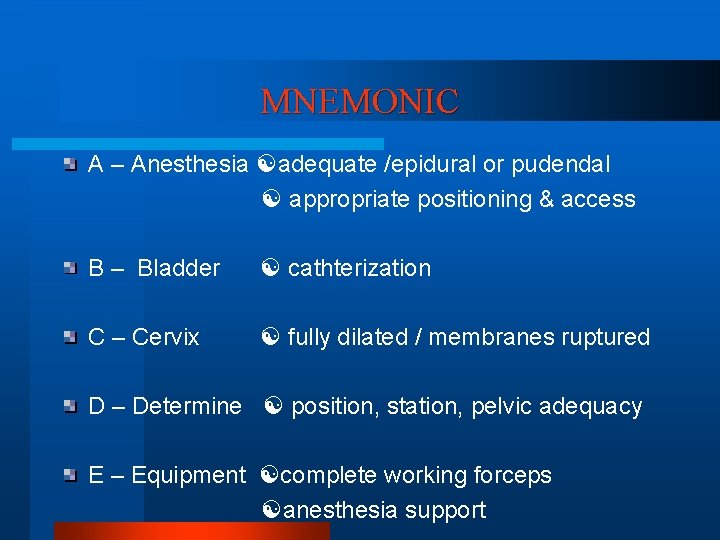 MNEMONIC

A – Anesthesia ☯adequate /epidural or pudendal
☯ appropriate positioning & access

B – Bladder ☯ cathterization

C – Cervix ☯ fully dilated / membranes ruptured

D – Determine ☯ position, station, pelvic adequacy

E – Equipment ☯complete working forceps
☯anesthesia support